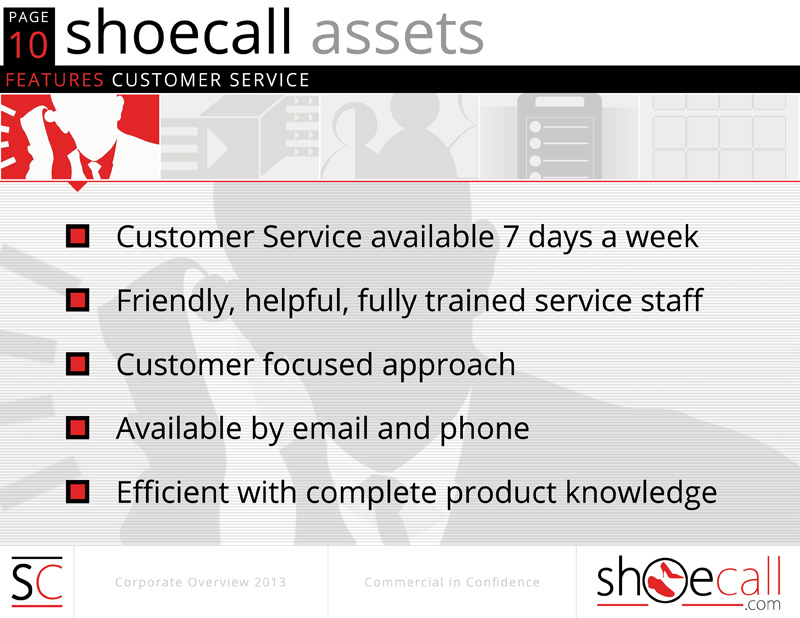 PAGE 10 shoecall assets

FEATURES CUSTOMER SERVICE

Customer Service available 7 days a week

Friendly, helpful, fully trained service staff

Customer focused approach

Available by email and phone

Efficient with complete product knowledge

SC

Corporate Overview 2013

Commercial in Confidence

shoecall .com